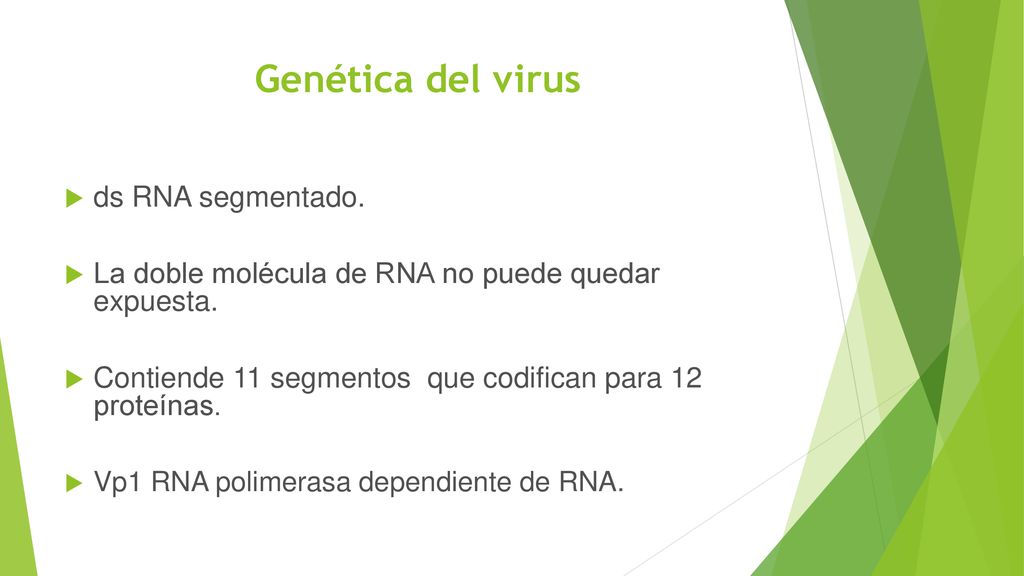 Genética del virus

ds RNA segmentado.

La doble molécula de RNA no puede quedar expuesta.

Contiende 11 segmentos que codifican para 12 proteínas.

Vp1 RNA polimerasa dependiente de RNA.